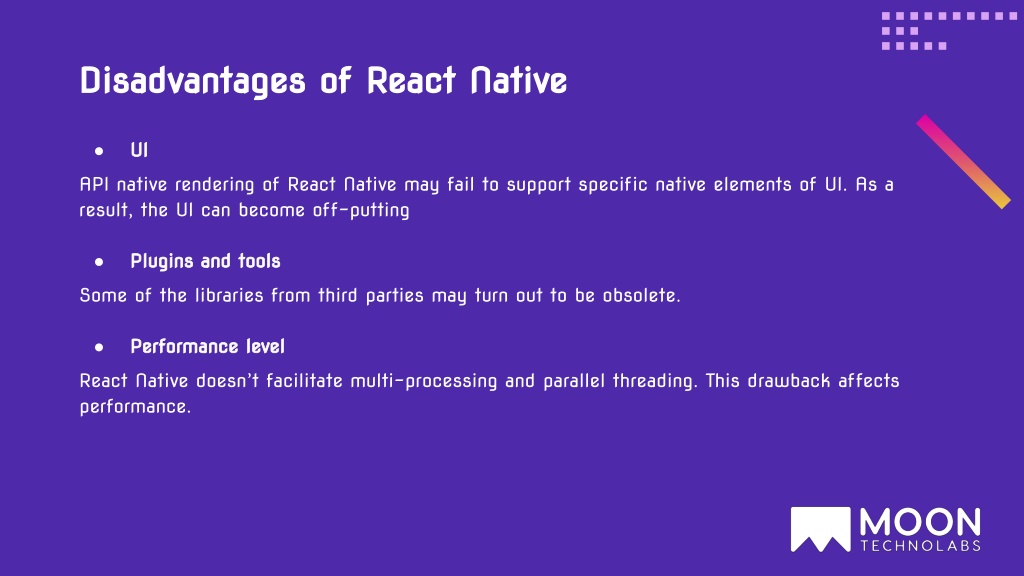 Disadvantages of React Native

● UI

API native rendering of React Native may fail to support specific native elements of UI. As a result, the UI can become off-putting

● Plugins and tools

Some of the libraries from third parties may turn out to be obsolete.

● Performance level

React Native doesn't facilitate multi-processing and parallel threading. This drawback affects performance.

MOON
TECHNOLABS